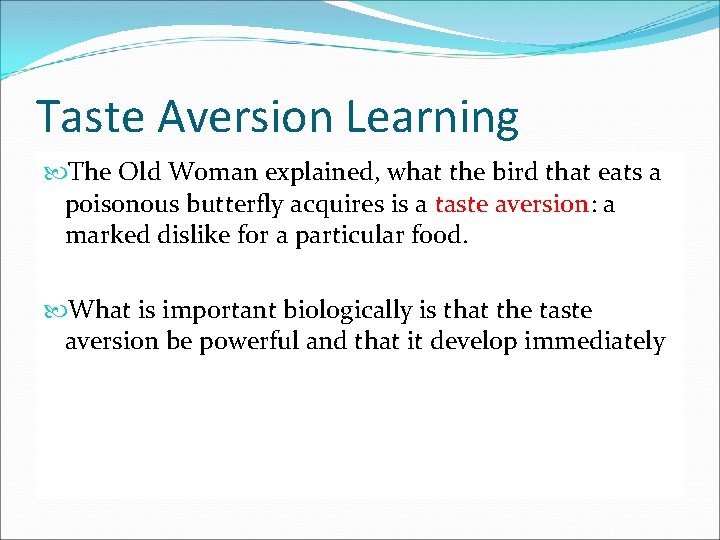 Taste Aversion Learning

The Old Woman explained, what the bird that eats a poisonous butterfly acquires is a taste aversion: a marked dislike for a particular food.

What is important biologically is that the taste aversion be powerful and that it develop immediately